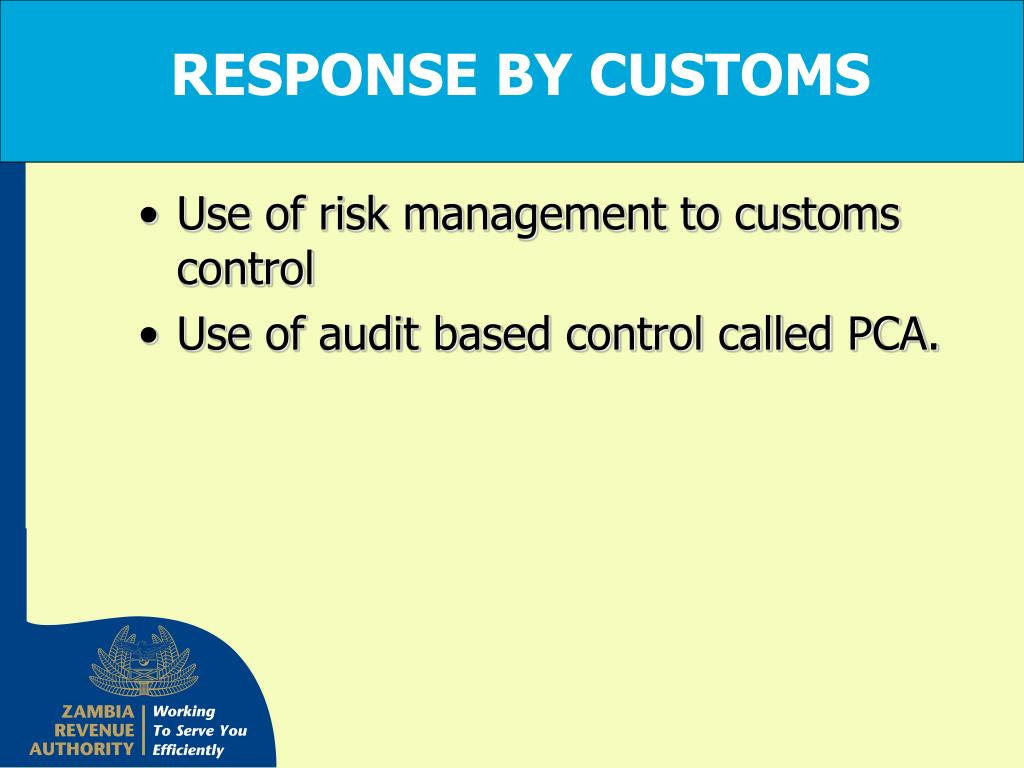 RESPONSE BY CUSTOMS

• Use of risk management to customs control
• Use of audit based control called PCA.

ZAMBIA REVENUE AUTHORITY
Working To Serve You Efficiently